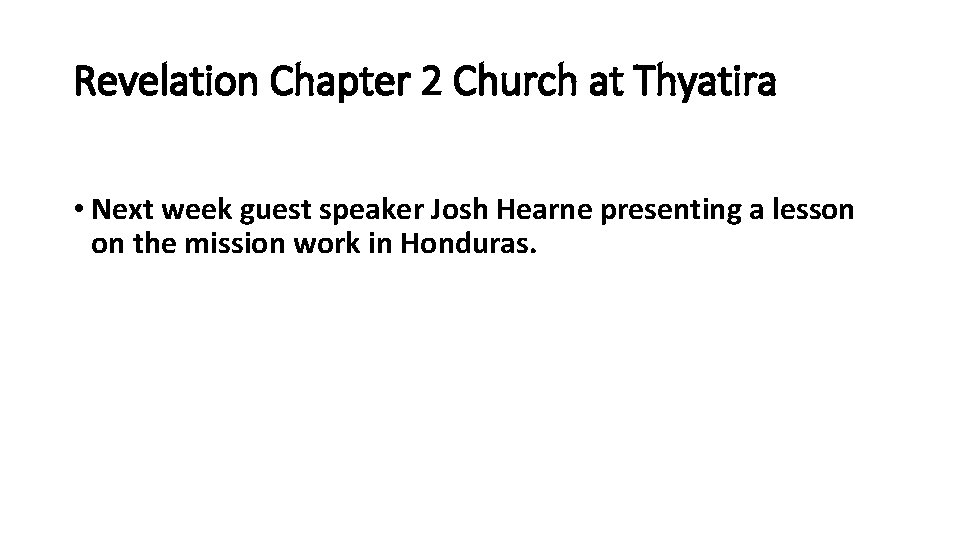 Revelation Chapter 2 Church at Thyatira

• Next week guest speaker Josh Hearne presenting a lesson on the mission work in Honduras.